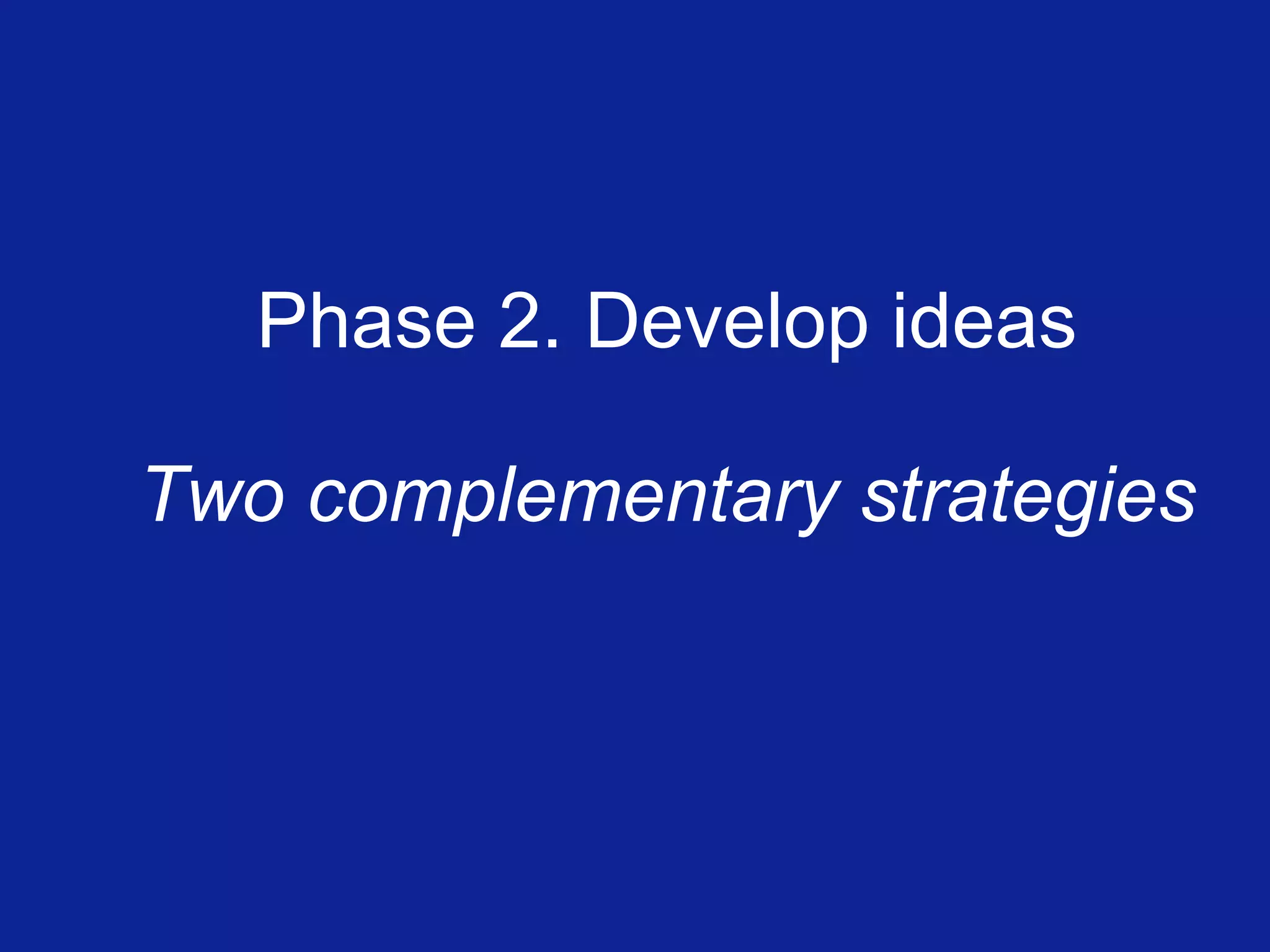 Phase 2. Develop ideas

Two complementary strategies